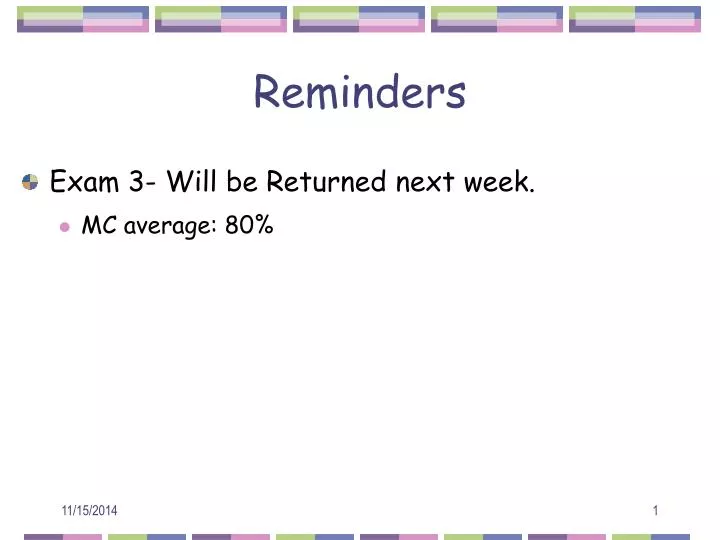 Reminders

Exam 3- Will be Returned next week.

MC average: 80%

11/15/2014

1